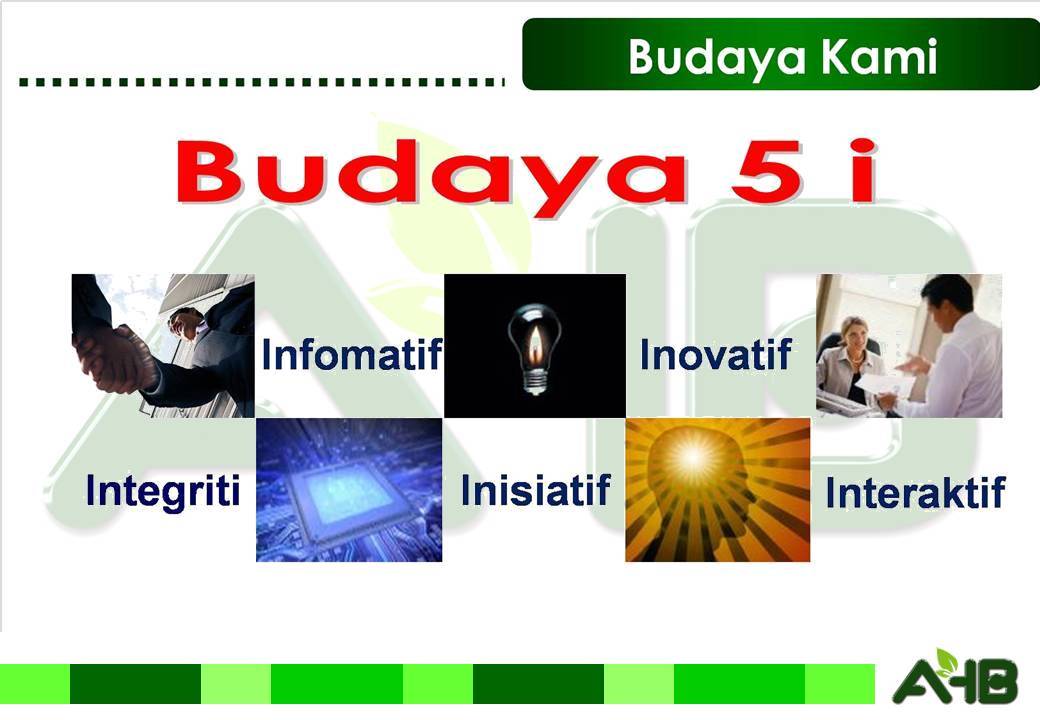 Budaya Kami

Budaya 5 i

Infomatif

Inovatif

Integriti

Inisiatif

Interaktif

AHB